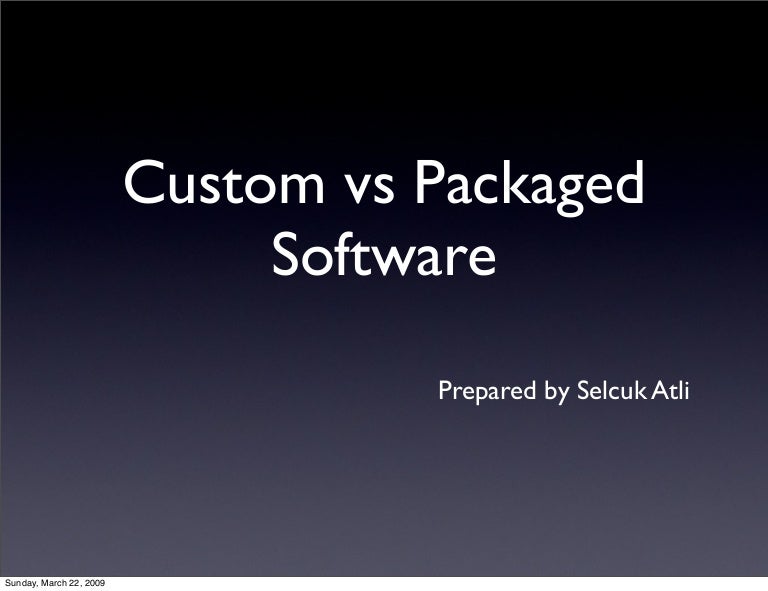 Custom vs Packaged Software

Prepared by Selcuk Atli

Sunday, March 22, 2009